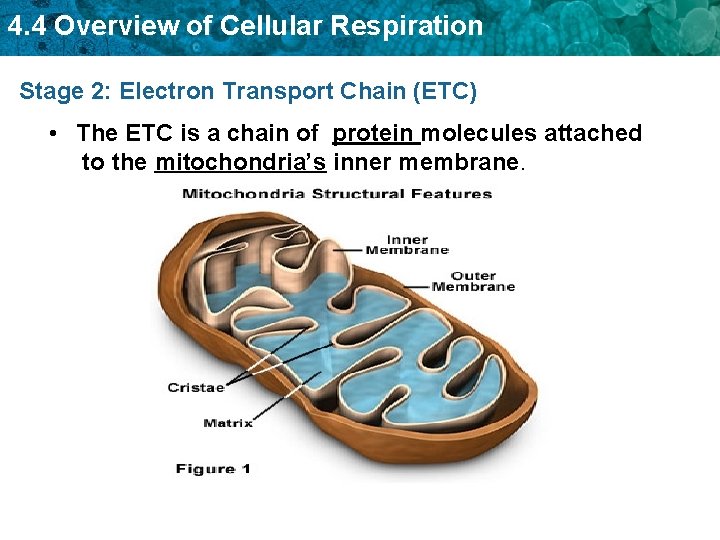 4.4 Overview of Cellular Respiration

Stage 2: Electron Transport Chain (ETC)

• The ETC is a chain of protein molecules attached to the mitochondria's inner membrane.

Mitochondria Structural Features

Inner Membrane

Outer Membrane

Cristae

Matrix

Figure 1